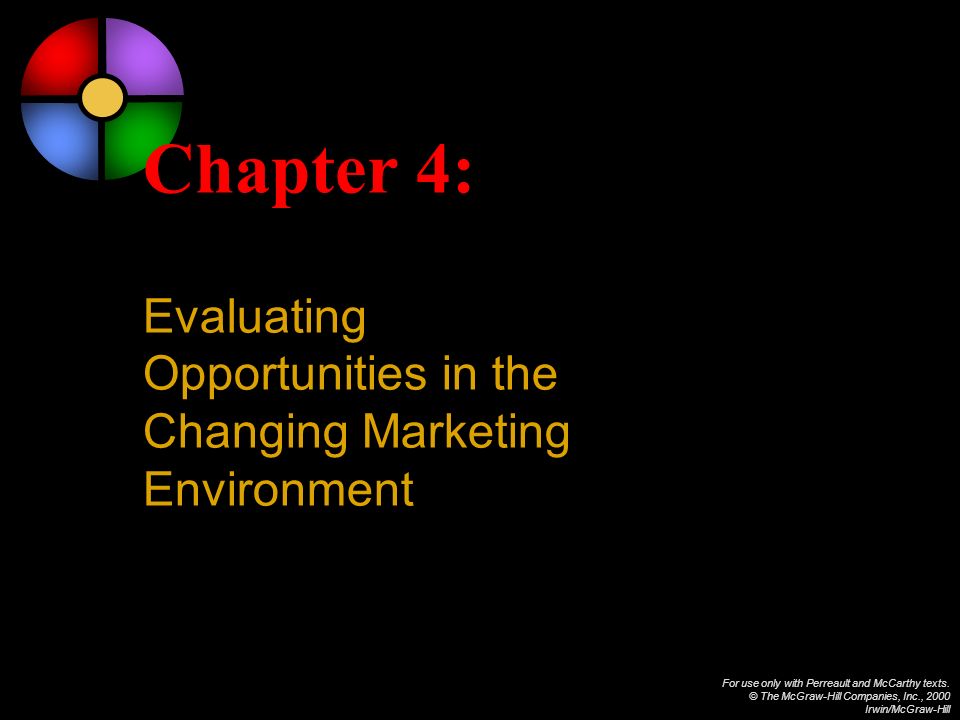 Chapter 4:

Evaluating Opportunities in the Changing Marketing Environment

For use only with Perreault and McCarthy texts.
© The McGraw-Hill Companies, Inc., 2000
Irwin/McGraw-Hill